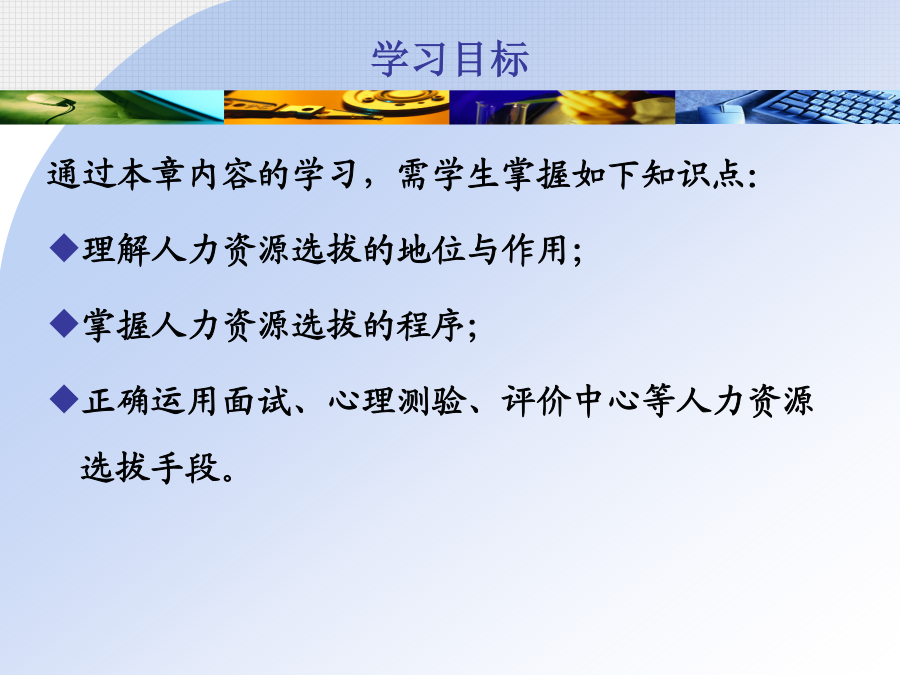 学习目标

通过本章内容的学习，需学生掌握如下知识点：

◆理解人力资源选拔的地位与作用；

◆掌握人力资源选拔的程序；

◆正确运用面试、心理测验、评价中心等人力资源选拔手段。